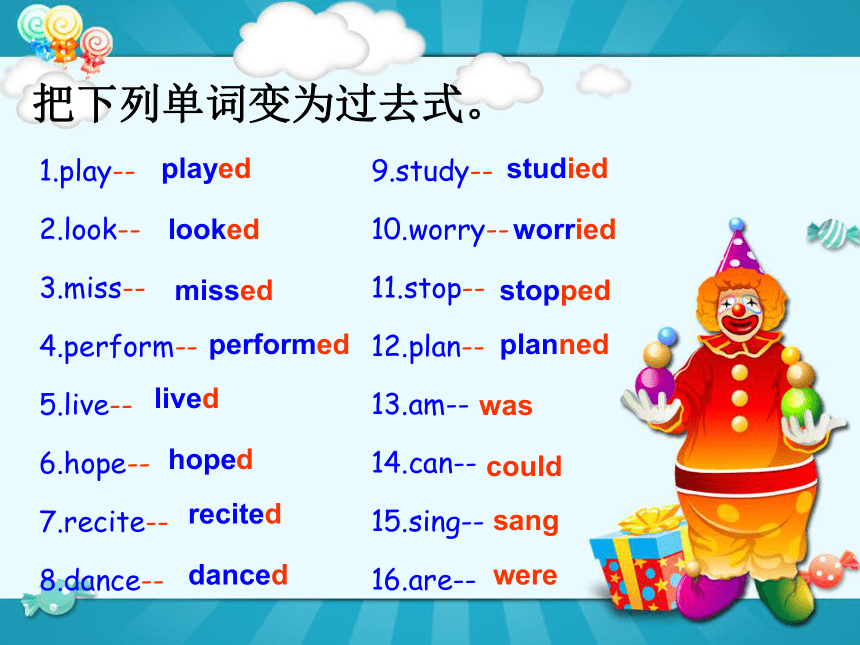 把下列单词变为过去式。

1.play-- played
2.look-- looked
3.miss-- missed
4.perform-- performed
5.live-- lived
6.hope-- hoped
7.recite-- recited
8.dance-- danced

9.study-- studied
10.worry-- worried
11.stop-- stopped
12.plan-- planned
13.am-- was
14.can-- could
15.sing-- sang
16.are-- were